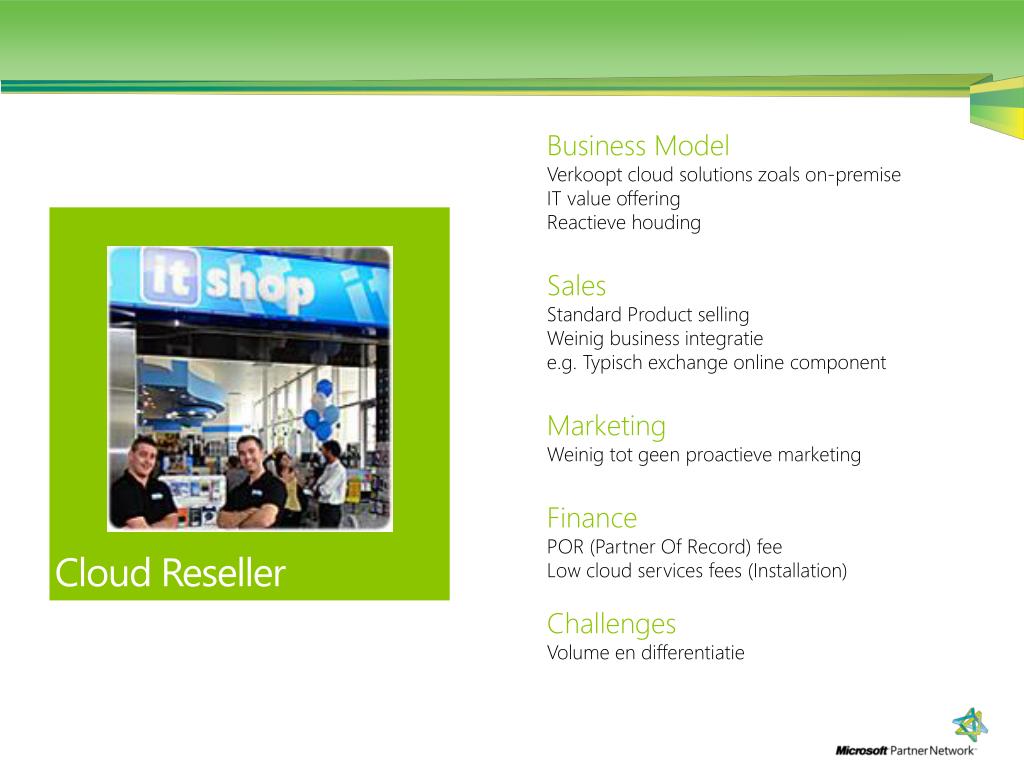 it shop

Cloud Reseller

Business Model
Verkoopt cloud solutions zoals on-premise
IT value offering
Reactieve houding

Sales
Standard Product selling
Weinig business integratie
e.g. Typisch exchange online component

Marketing
Weinig tot geen proactieve marketing

Finance
POR (Partner Of Record) fee
Low cloud services fees (Installation)

Challenges
Volume en differentiatie

Microsoft Partner Network